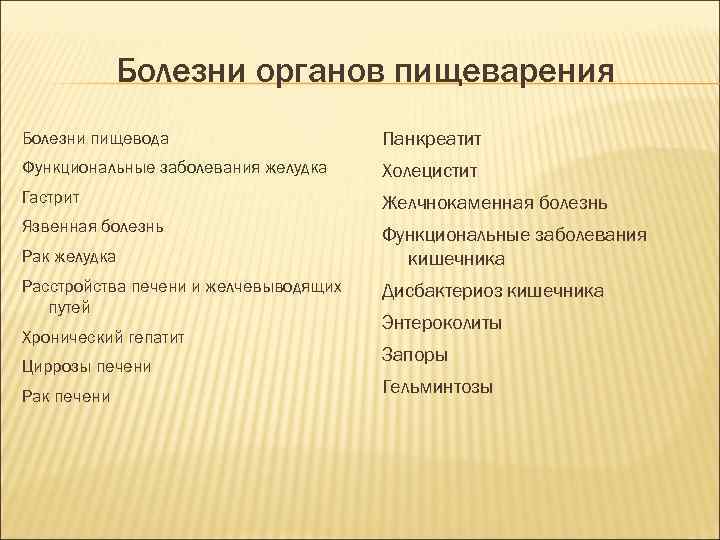 Болезни органов пищеварения

Болезни пищевода

Функциональные заболевания желудка

Гастрит

Язвенная болезнь

Рак желудка

Расстройства печени и желчевыводящих путей

Хронический гепатит

Циррозы печени

Рак печени

Панкреатит

Холецистит

Желчнокаменная болезнь

Функциональные заболевания кишечника

Дисбактериоз кишечника

Энтероколиты

Запоры

Гельминтозы